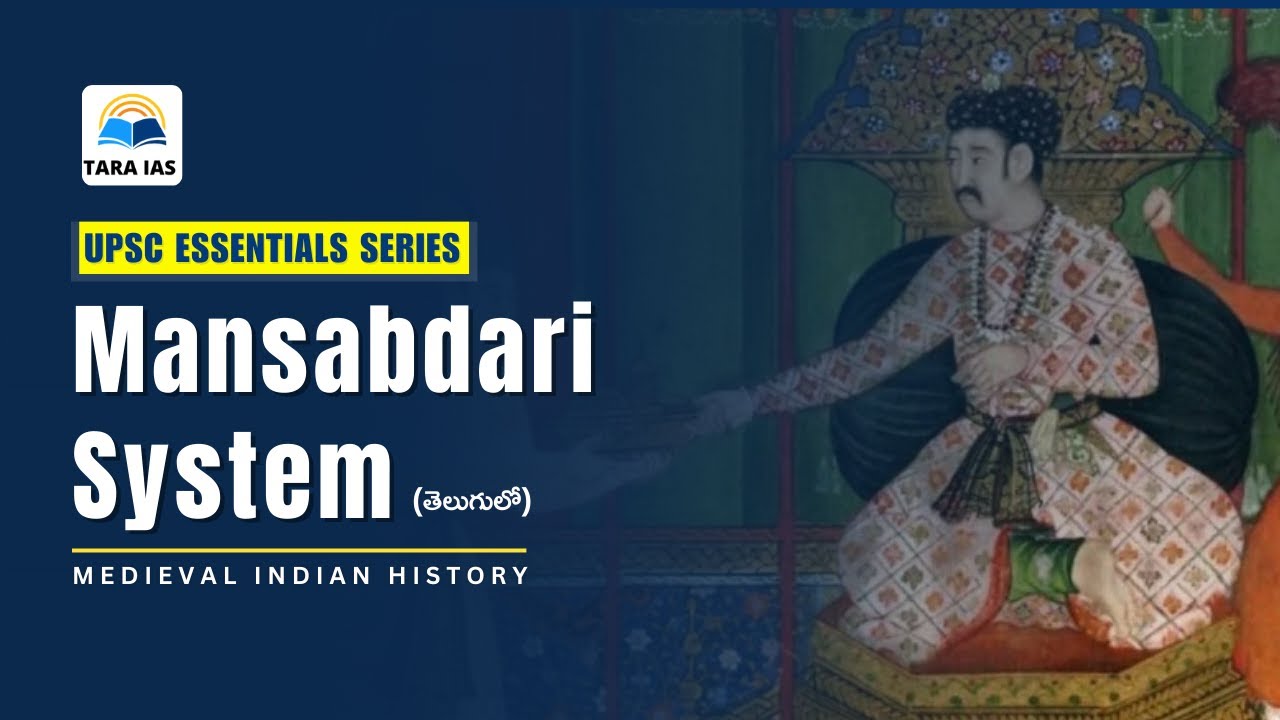 TARA IAS

UPSC ESSENTIALS SERIES

Mansabdari System (తెలుగులో)

MEDIEVAL INDIAN HISTORY